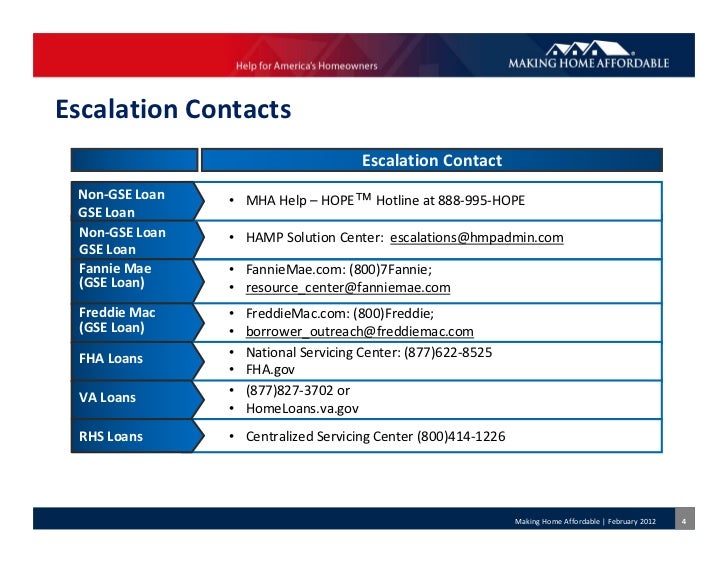 Help for America's Homeowners

MAKING HOME AFFORDABLE

Escalation Contacts

| | Escalation Contact |
|---|---|
| Non-GSE Loan GSE Loan | • MHA Help – HOPE™ Hotline at 888-995-HOPE |
| Non-GSE Loan GSE Loan | • HAMP Solution Center: escalations@hmpadmin.com |
| Fannie Mae (GSE Loan) | • FannieMae.com: (800)7Fannie; • resource_center@fanniemae.com |
| Freddie Mac (GSE Loan) | • FreddieMac.com: (800)Freddie; • borrower_outreach@freddiemac.com |
| FHA Loans | • National Servicing Center: (877)622-8525 • FHA.gov |
| VA Loans | • (877)827-3702 or • HomeLoans.va.gov |
| RHS Loans | • Centralized Servicing Center (800)414-1226 |

Making Home Affordable | February 2012

4